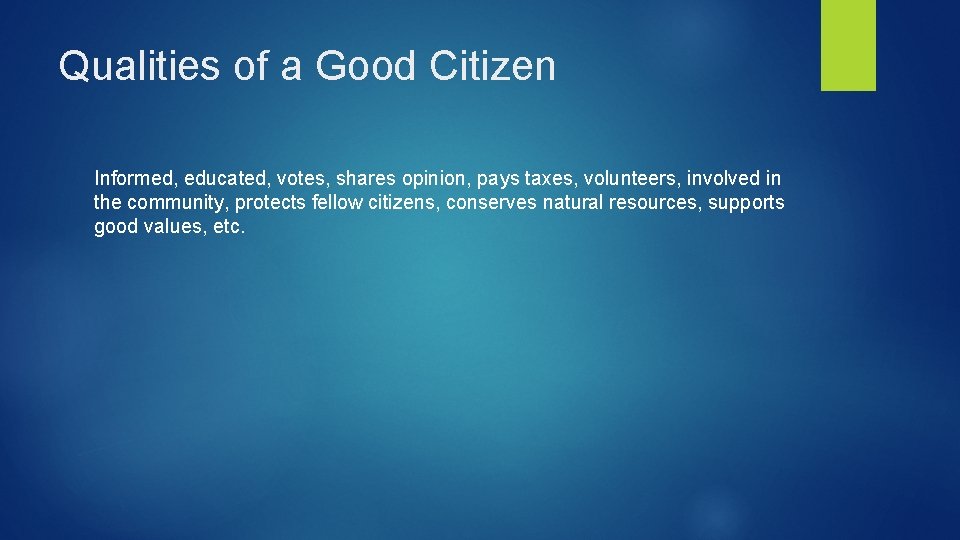 Qualities of a Good Citizen

Informed, educated, votes, shares opinion, pays taxes, volunteers, involved in the community, protects fellow citizens, conserves natural resources, supports good values, etc.